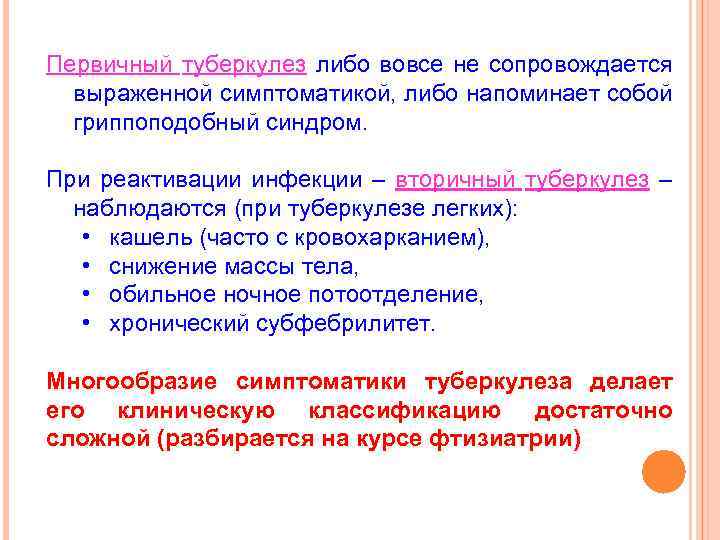 Первичный туберкулез либо вовсе не сопровождается выраженной симптоматикой, либо напоминает собой гриппоподобный синдром.

При реактивации инфекции – вторичный туберкулез – наблюдаются (при туберкулезе легких):
• кашель (часто с кровохарканием),
• снижение массы тела,
• обильное ночное потоотделение,
• хронический субфебрилитет.

Многообразие симптоматики туберкулеза делает его клиническую классификацию достаточно сложной (разбирается на курсе фтизиатрии)